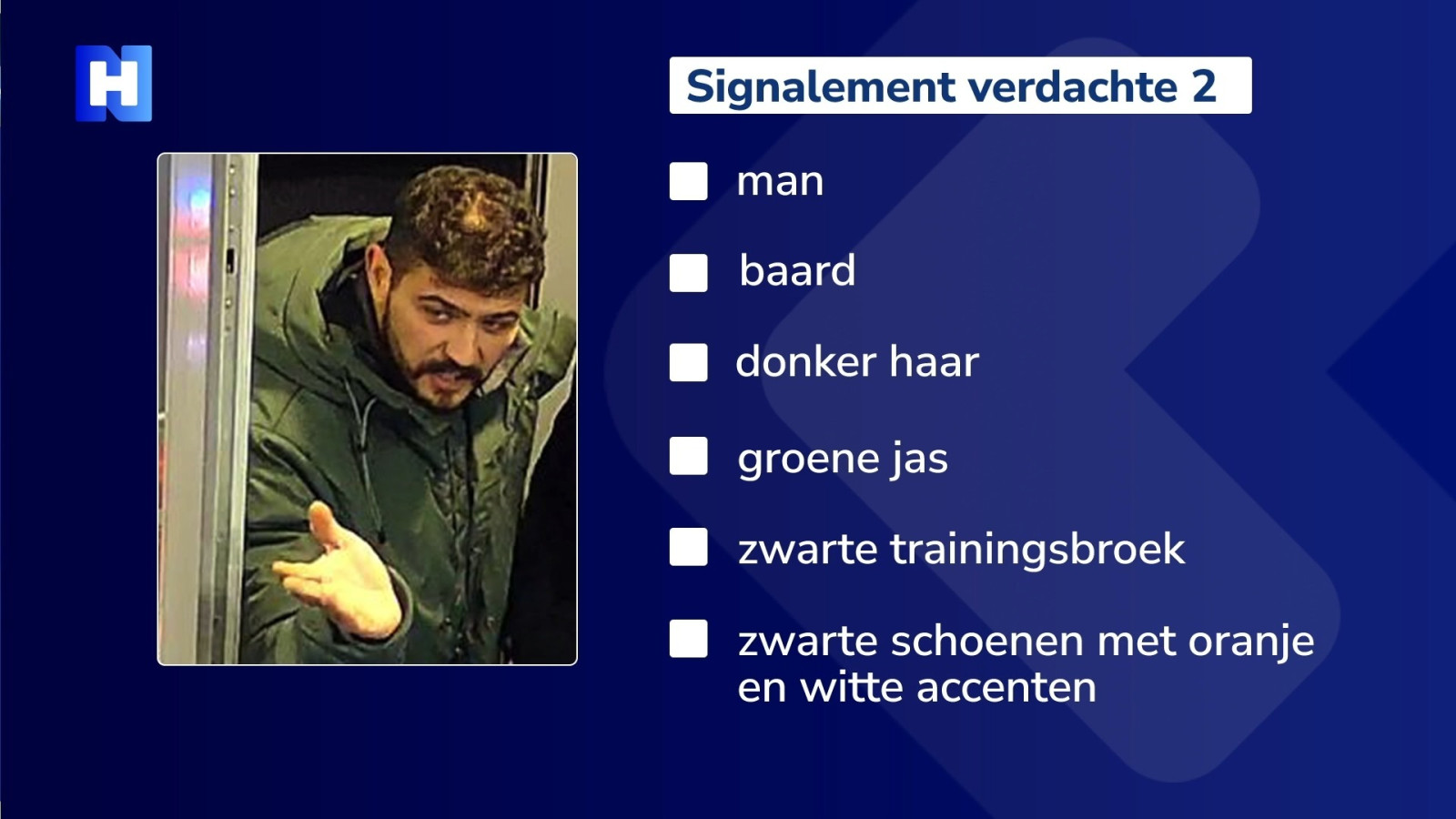 H

Signalement verdachte 2

man

baard

donker haar

groene jas

zwarte trainingsbroek

zwarte schoenen met oranje en witte accenten